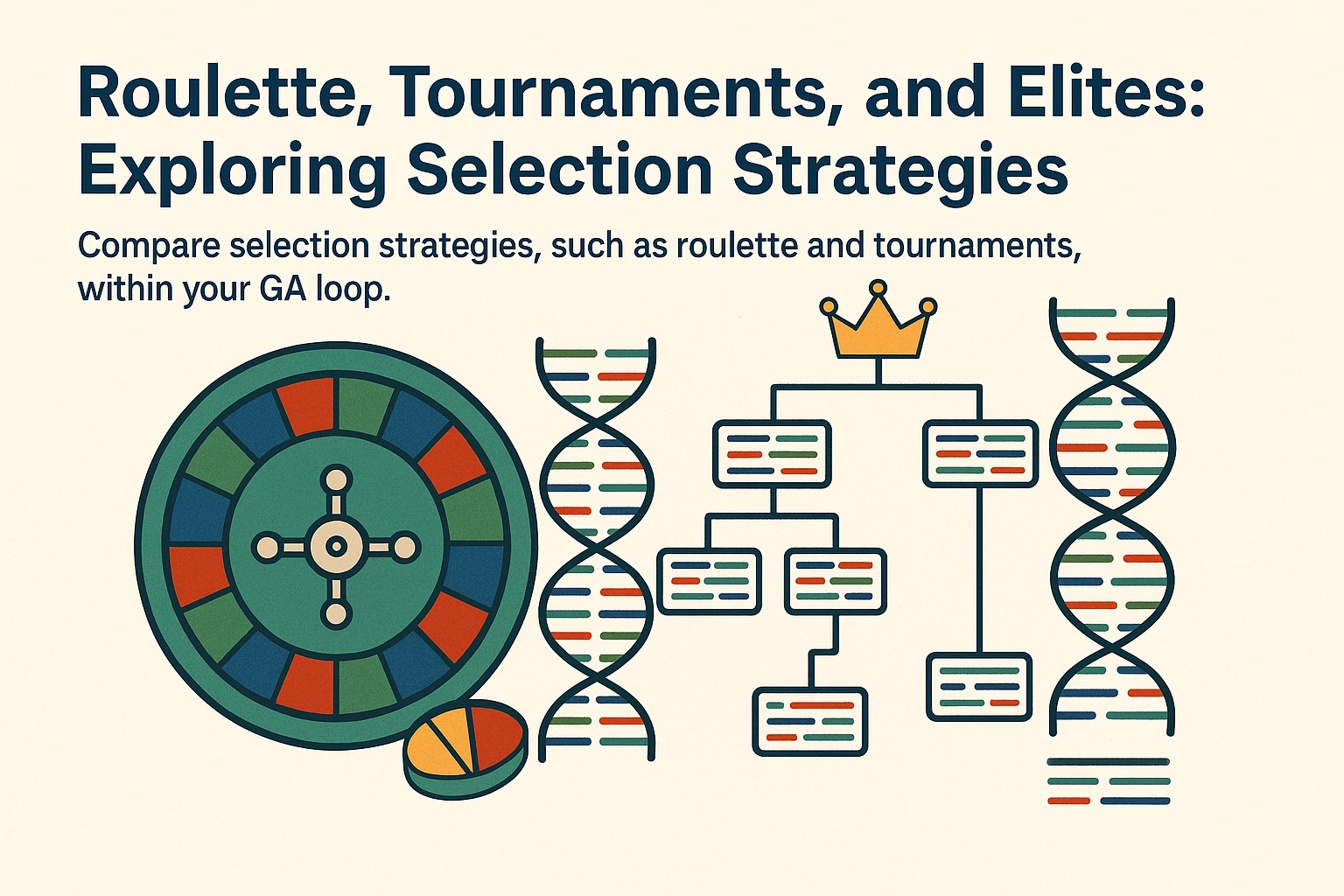 Roulette, Tournaments, and Elites: Exploring Selection Strategies

Compare selection strategies, such as roulette and tournaments, within your GA loop.